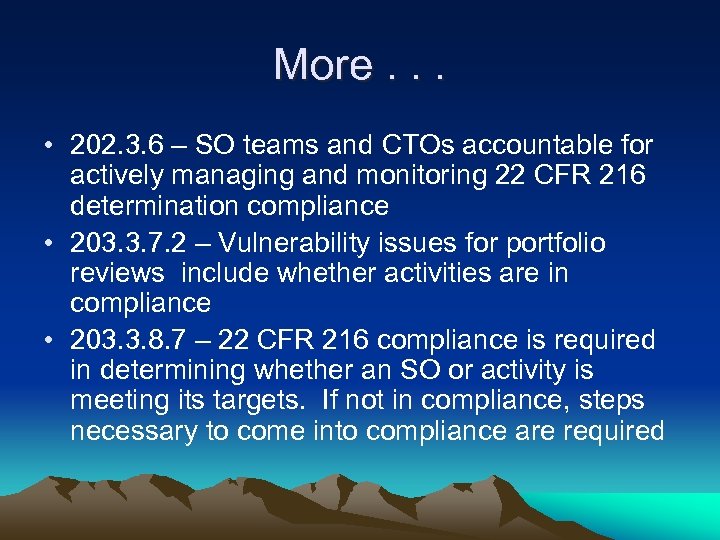 More . . .

• 202.3.6 – SO teams and CTOs accountable for actively managing and monitoring 22 CFR 216 determination compliance

• 203.3.7.2 – Vulnerability issues for portfolio reviews include whether activities are in compliance

• 203.3.8.7 – 22 CFR 216 compliance is required in determining whether an SO or activity is meeting its targets. If not in compliance, steps necessary to come into compliance are required